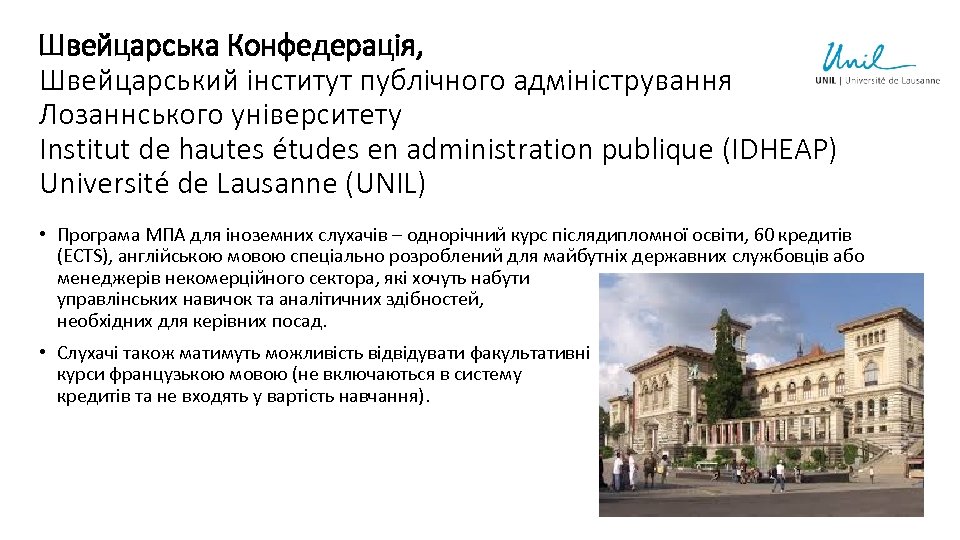 Швейцарська Конфедерація,
Швейцарський інститут публічного адміністрування Лозаннського університету
Institut de hautes études en administration publique (IDHEAP)
Université de Lausanne (UNIL)

Unil
UNIL | Université de Lausanne

• Програма МПА для іноземних слухачів – однорічний курс післядипломної освіти, 60 кредитів (ECTS), англійською мовою спеціально розроблений для майбутніх державних службовців або менеджерів некомерційного сектора, які хочуть набути управлінських навичок та аналітичних здібностей, необхідних для керівних посад.

• Слухачі також матимуть можливість відвідувати факультативні курси французькою мовою (не включаються в систему кредитів та не входять у вартість навчання).